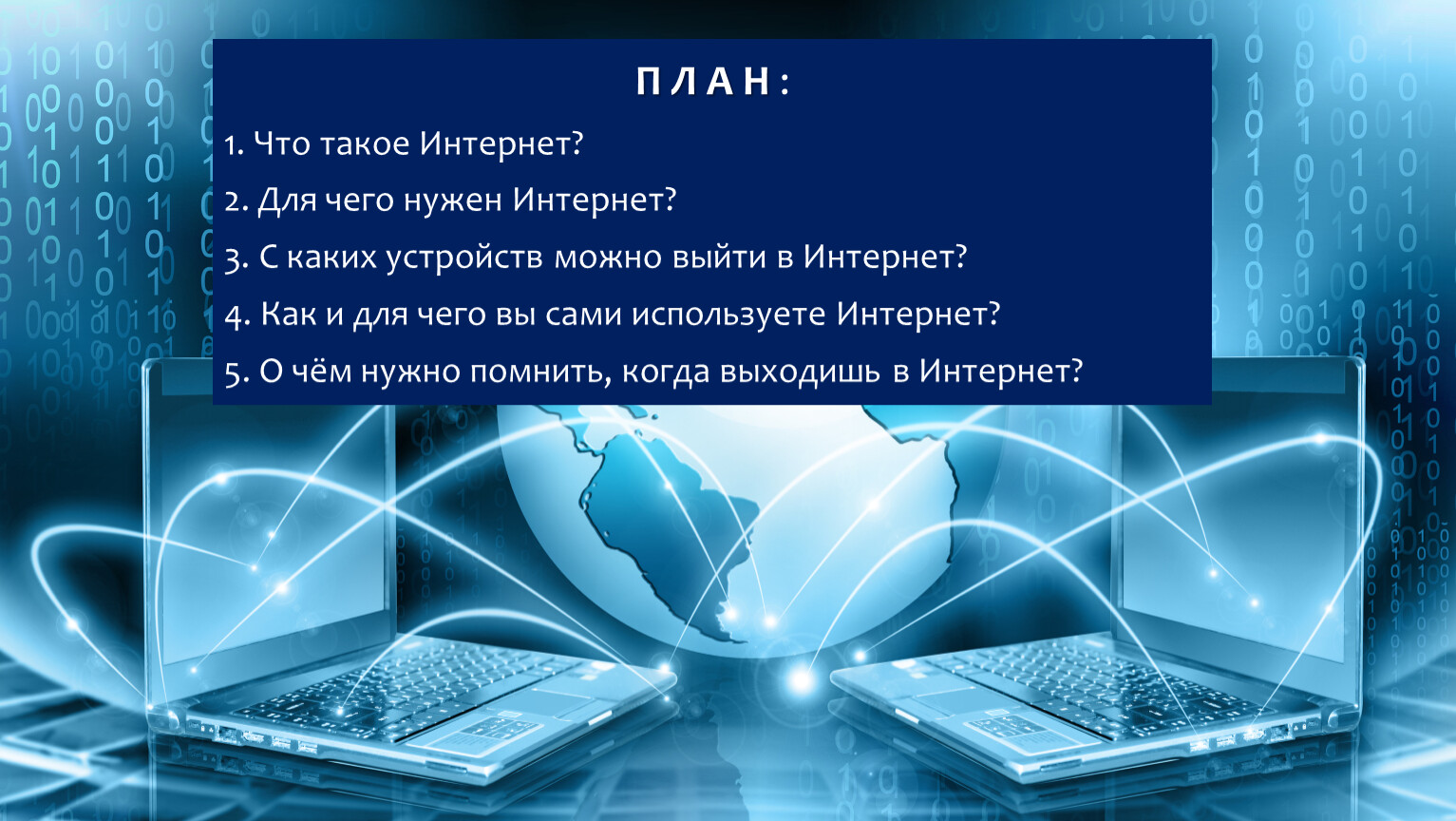 ПЛАН:

1. Что такое Интернет?

2. Для чего нужен Интернет?

3. С каких устройств можно выйти в Интернет?

4. Как и для чего вы сами используете Интернет?

5. О чём нужно помнить, когда выходишь в Интернет?